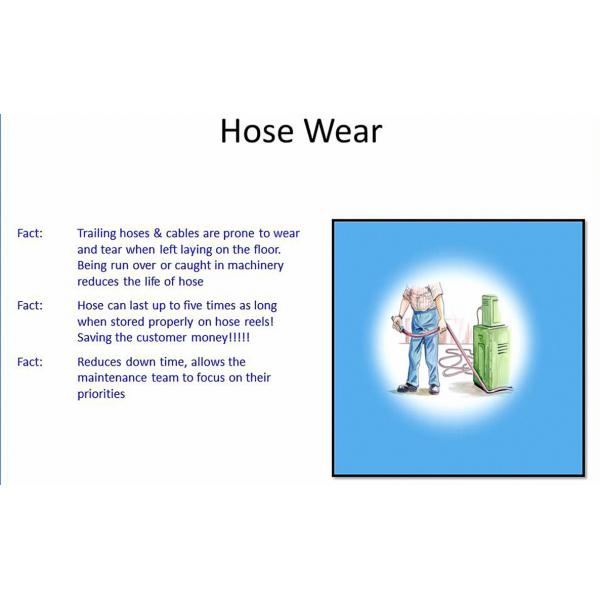 Hose Wear

Fact: Trailing hoses & cables are prone to wear and tear when left laying on the floor. Being run over or caught in machinery reduces the life of hose

Fact: Hose can last up to five times as long when stored properly on hose reels! Saving the customer money!!!!!

Fact: Reduces down time, allows the maintenance team to focus on their priorities